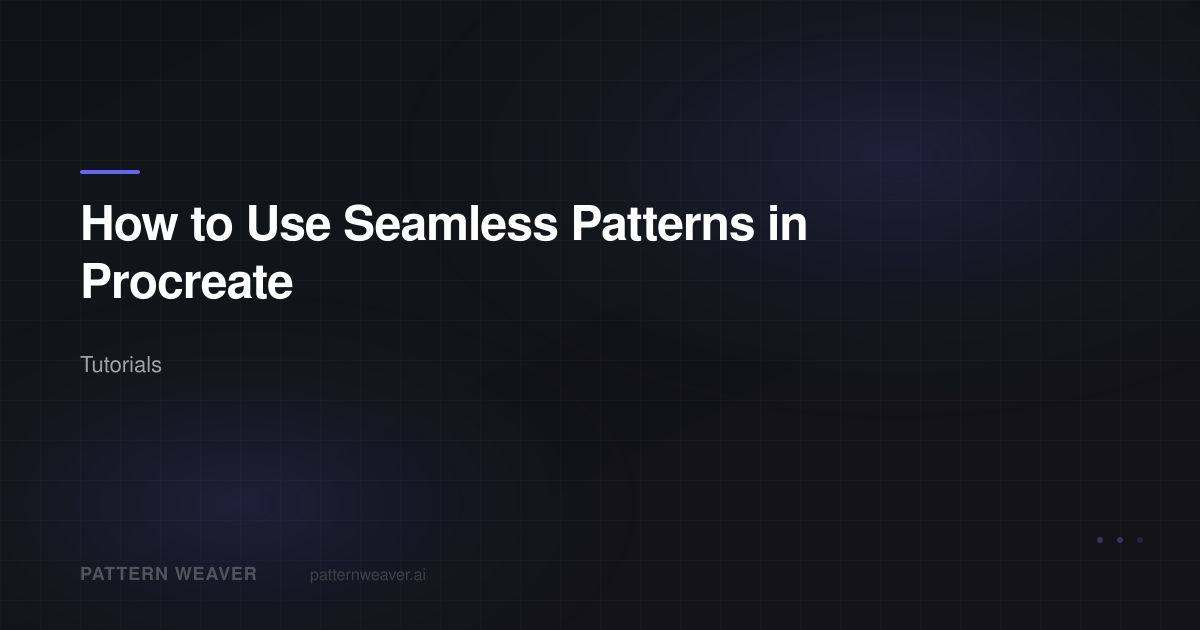 How to Use Seamless Patterns in Procreate

Tutorials

PATTERN WEAVER

patternweaver.ai